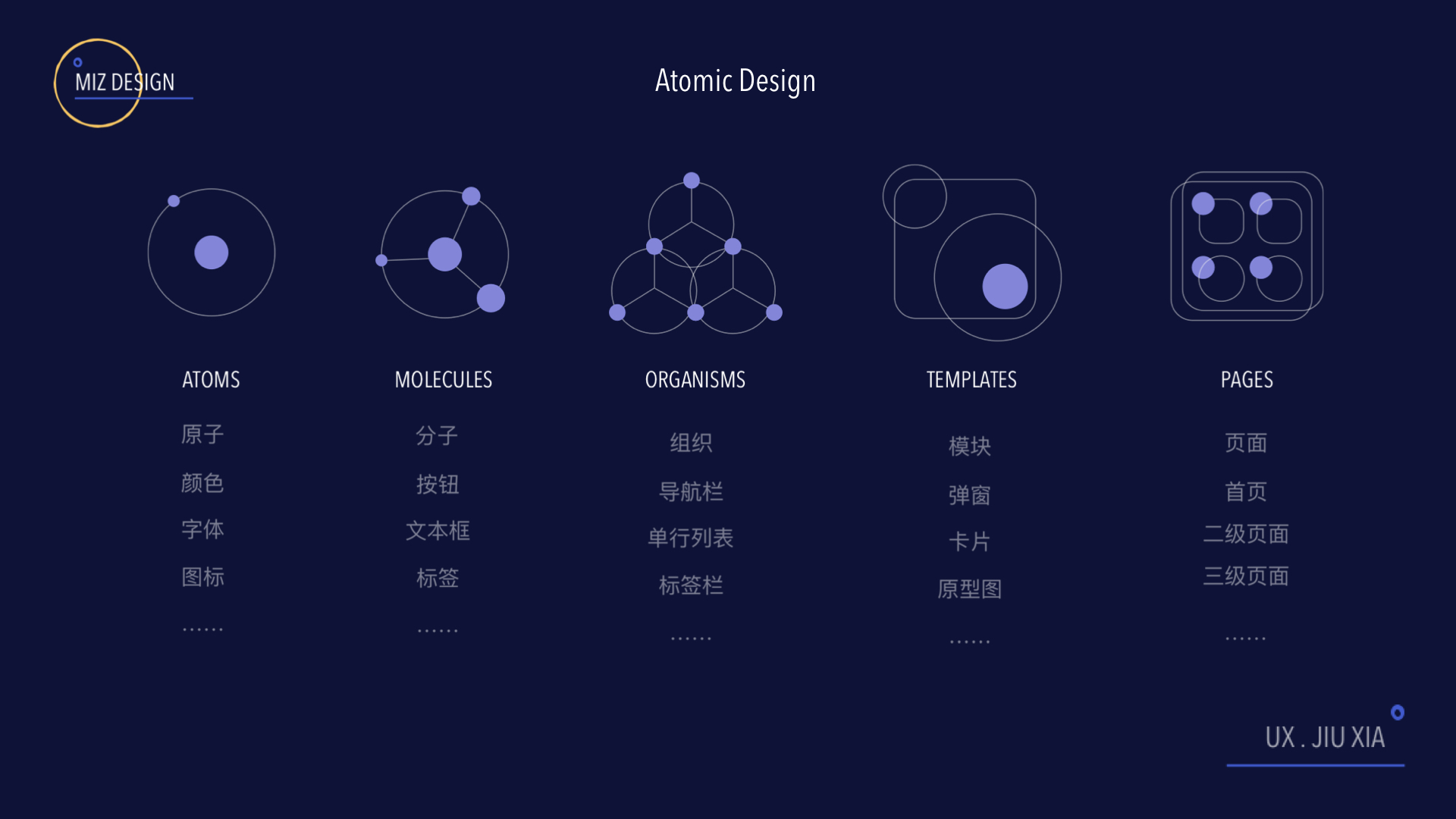 MIZ DESIGN

Atomic Design

ATOMS

原子

颜色

字体

图标

......

MOLECULES

分子

按钮

文本框

标签

......

ORGANISMS

组织

导航栏

单行列表

标签栏

......

TEMPLATES

模块

弹窗

卡片

原型图

......

PAGES

页面

首页

二级页面

三级页面

......

UX . JIU XIA